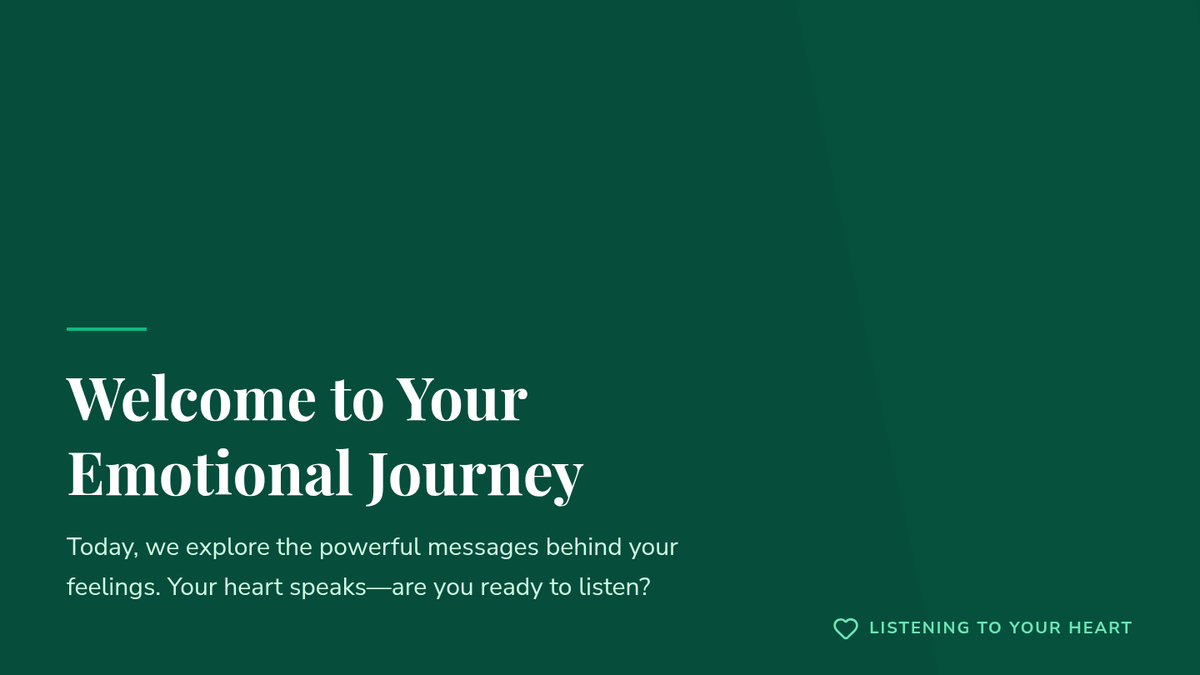 Welcome to Your Emotional Journey

Today, we explore the powerful messages behind your feelings. Your heart speaks—are you ready to listen?

LISTENING TO YOUR HEART